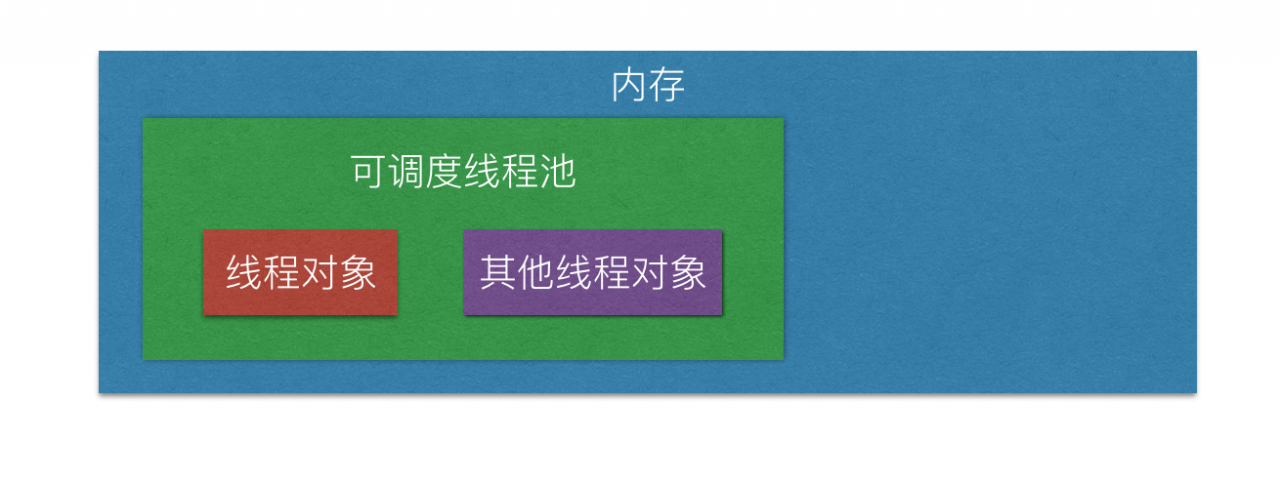 内存

可调度线程池

线程对象

其他线程对象